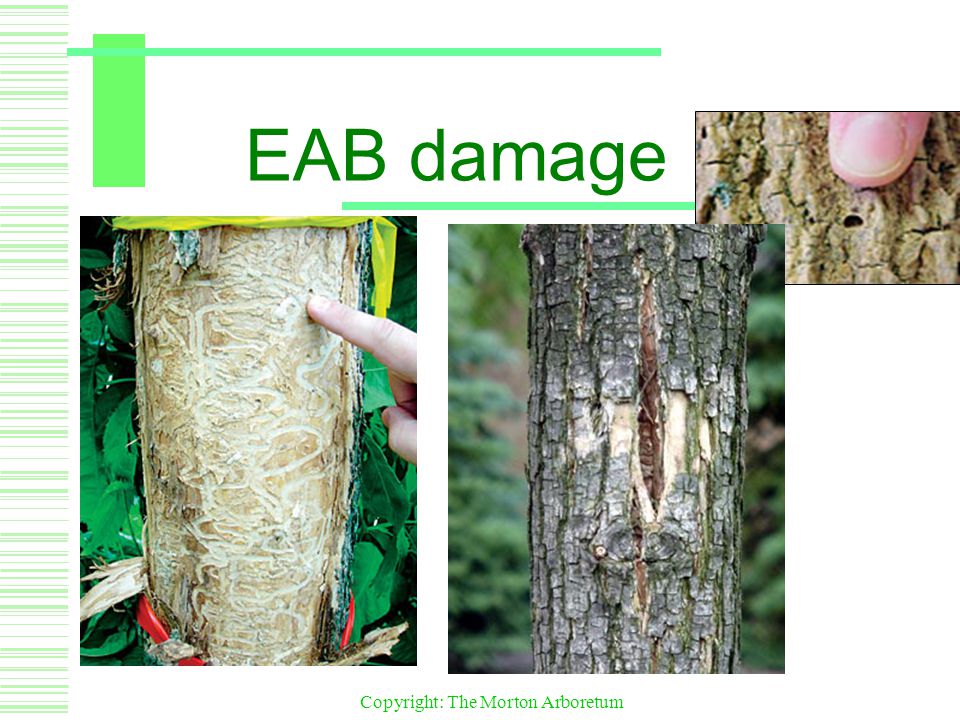 EAB damage

Copyright: The Morton Arboretum